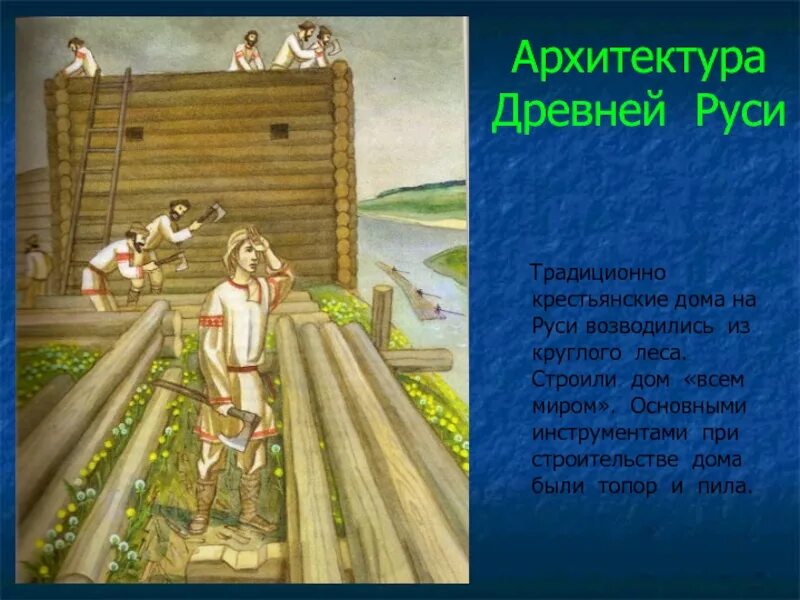 Архитектура Древней Руси

Традиционно крестьянские дома на Руси возводились из круглого леса. Строили дом «всем миром». Основными инструментами при строительстве дома были топор и пила.